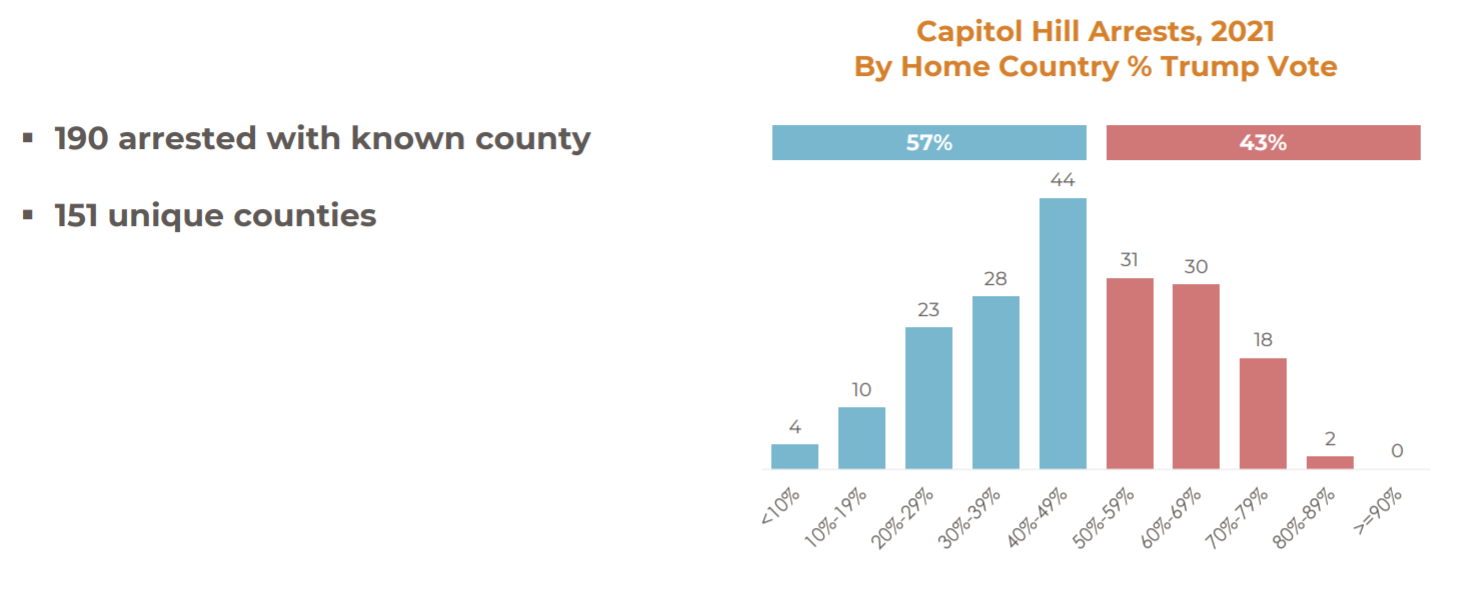 ▪ 190 arrested with known county

▪ 151 unique counties

Capitol Hill Arrests, 2021
By Home Country % Trump Vote

57%

43%

4
10
23
28
44
31
30
18
2
0

<10%
10%-19%
20%-29%
30%-39%
40%-49%
50%-59%
60%-69%
70%-79%
80%-89%
>=90%